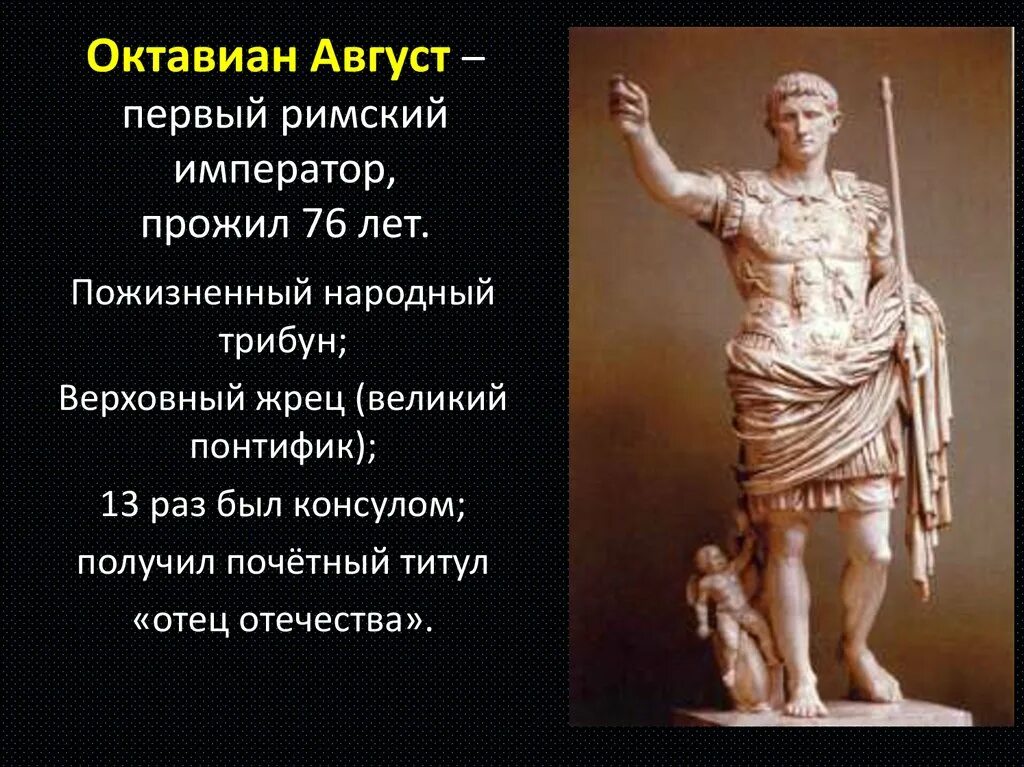 Октавиан Август – первый римский император, прожил 76 лет.

Пожизненный народный трибун;

Верховный жрец (великий понтифик);

13 раз был консулом;

получил почётный титул «отец отечества».